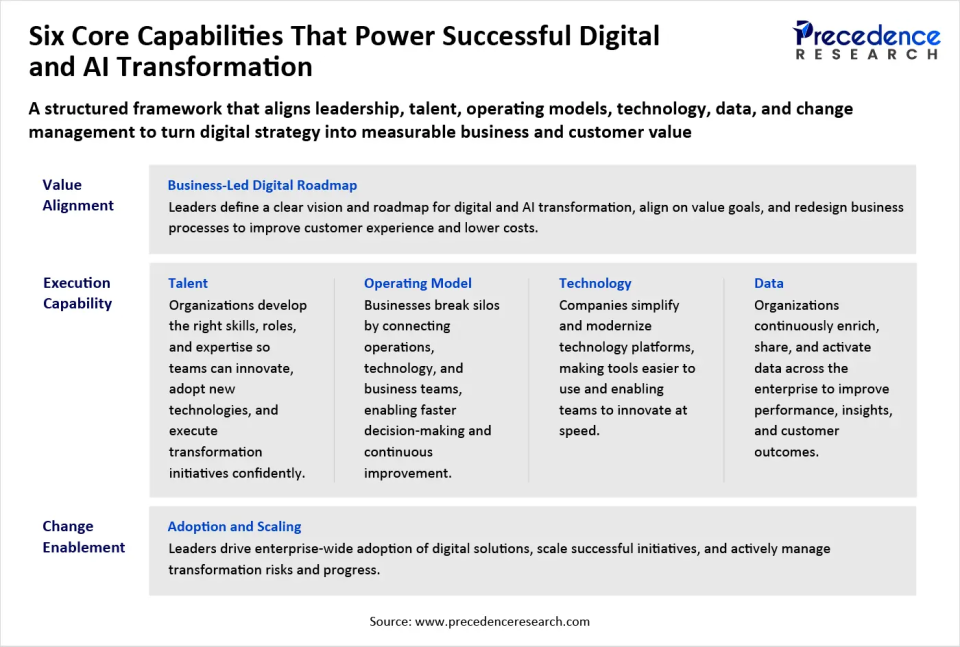 Six Core Capabilities That Power Successful Digital and AI Transformation

Precedence RESEARCH

A structured framework that aligns leadership, talent, operating models, technology, data, and change management to turn digital strategy into measurable business and customer value

Value Alignment

Business-Led Digital Roadmap
Leaders define a clear vision and roadmap for digital and AI transformation, align on value goals, and redesign business processes to improve customer experience and lower costs.

Execution Capability

Talent
Organizations develop the right skills, roles, and expertise so teams can innovate, adopt new technologies, and execute transformation initiatives confidently.

Operating Model
Businesses break silos by connecting operations, technology, and business teams, enabling faster decision-making and continuous improvement.

Technology
Companies simplify and modernize technology platforms, making tools easier to use and enabling teams to innovate at speed.

Data
Organizations continuously enrich, share, and activate data across the enterprise to improve performance, insights, and customer outcomes.

Change Enablement

Adoption and Scaling
Leaders drive enterprise-wide adoption of digital solutions, scale successful initiatives, and actively manage transformation risks and progress.

Source: www.precedenceresearch.com